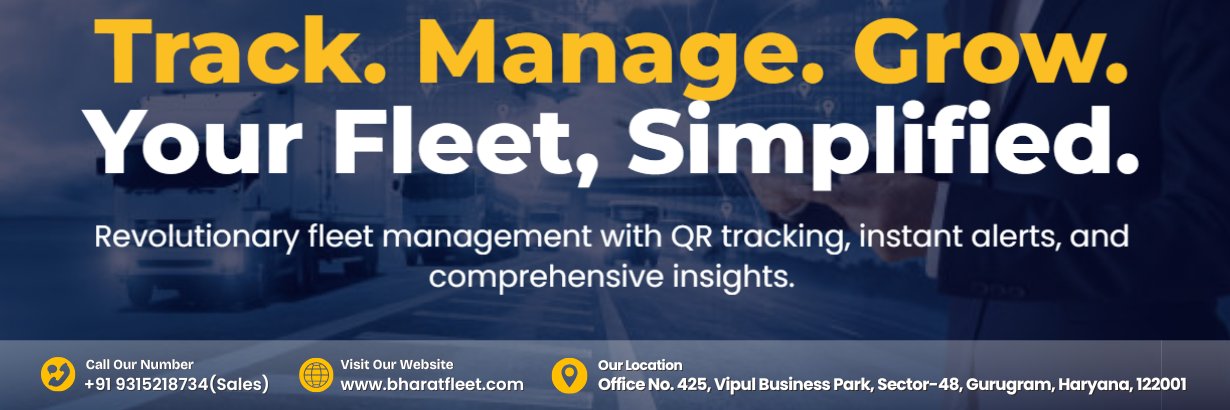 Track. Manage. Grow.
Your Fleet, Simplified.

Revolutionary fleet management with QR tracking, instant alerts, and comprehensive insights.

Call Our Number
+91 9315218734(Sales)

Visit Our Website
www.bharatfleet.com

Our Location
Office No. 425, Vipul Business Park, Sector-48, Gurugram, Haryana, 122001